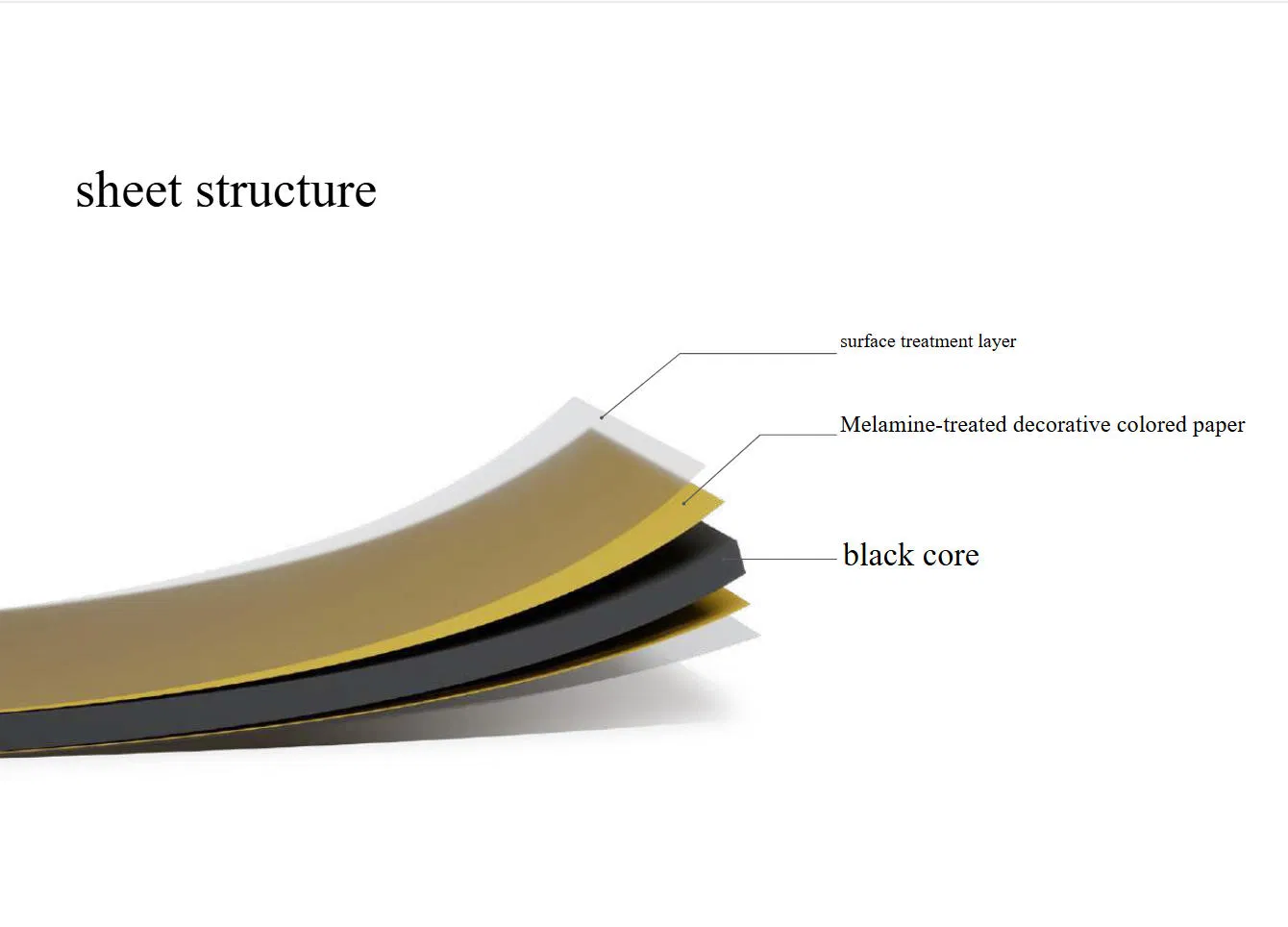 sheet structure

surface treatment layer

Melamine-treated decorative colored paper

black core